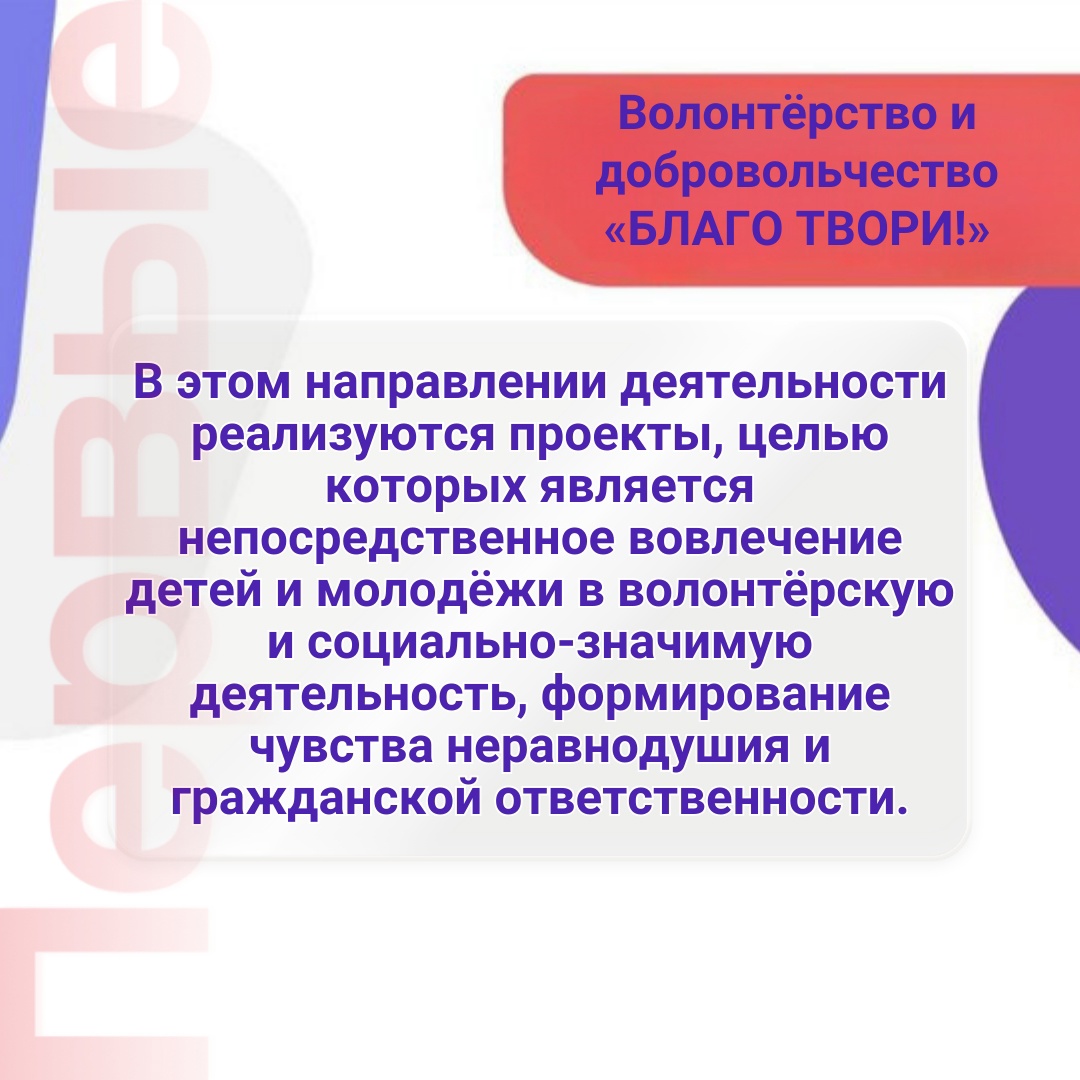 Первые

Волонтёрство и добровольчество «БЛАГО ТВОРИ!»

В этом направлении деятельности реализуются проекты, целью которых является непосредственное вовлечение детей и молодёжи в волонтёрскую и социально-значимую деятельность, формирование чувства неравнодушия и гражданской ответственности.